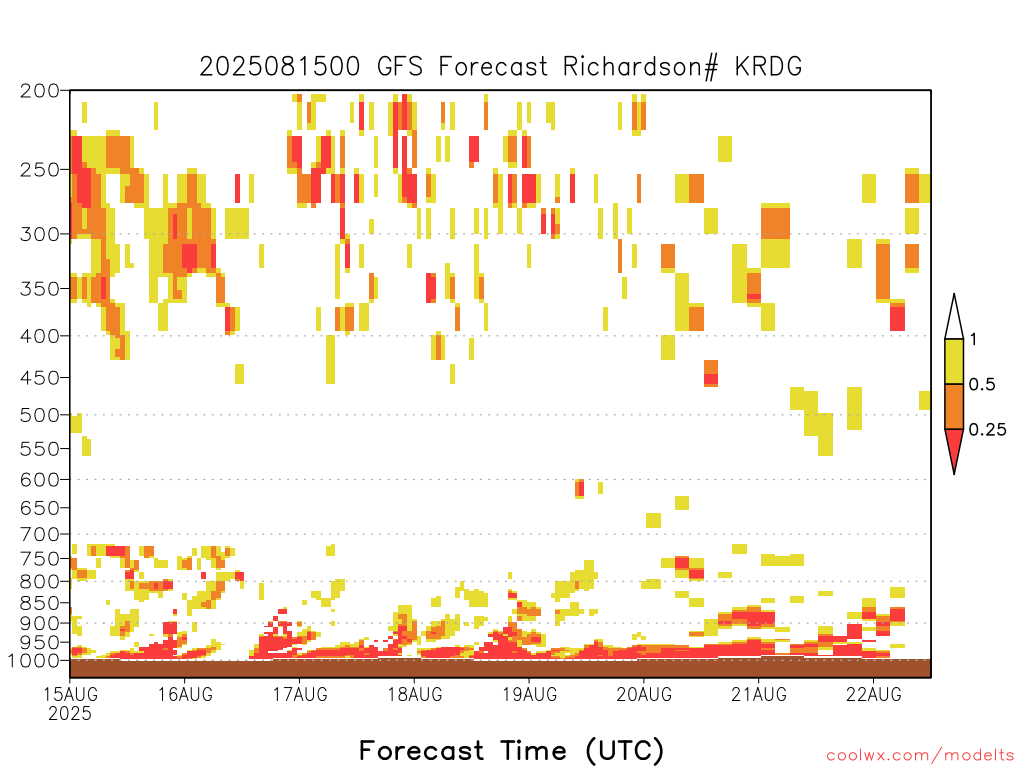 2025081500 GFS Forecast Richardson# KRDG

200
250
300
350
400
450
500
550
600
650
700
750
800
850
900
950
1000

15AUG
2025
16AUG
17AUG
18AUG
19AUG
20AUG
21AUG
22AUG

1
0.5
0.25

Forecast Time (UTC)

coolwx.com/modelts